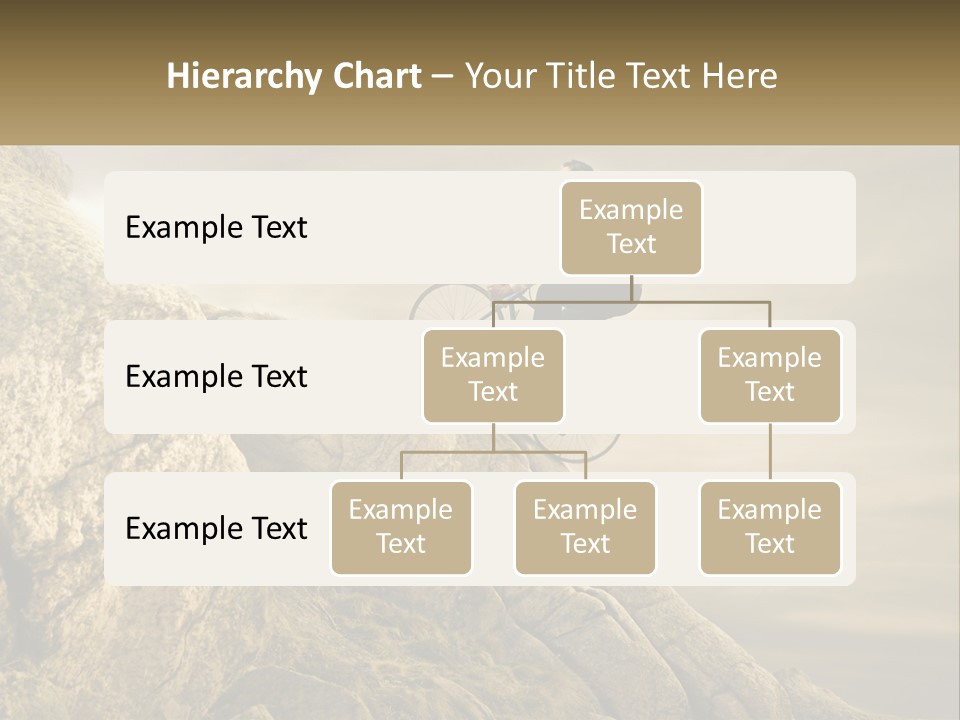 Hierarchy Chart – Your Title Text Here

Example Text

Example Text

Example Text

Example Text

Example Text

Example Text

Example Text

Example Text

Example Text